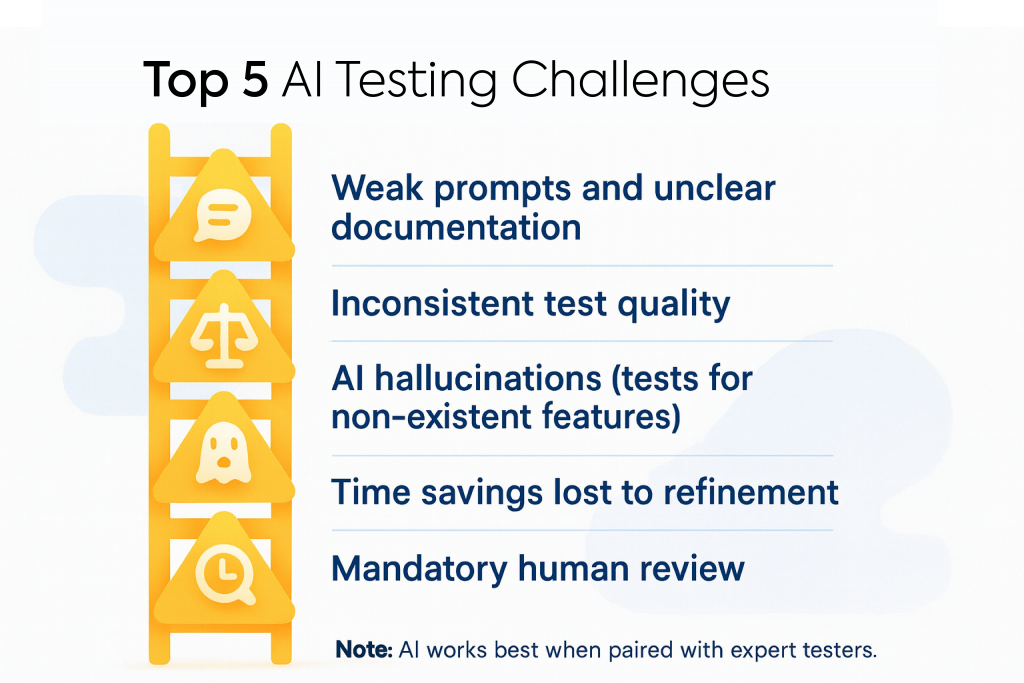 Top 5 AI Testing Challenges

Weak prompts and unclear documentation

Inconsistent test quality

AI hallucinations (tests for non-existent features)

Time savings lost to refinement

Mandatory human review

Note: AI works best when paired with expert testers.